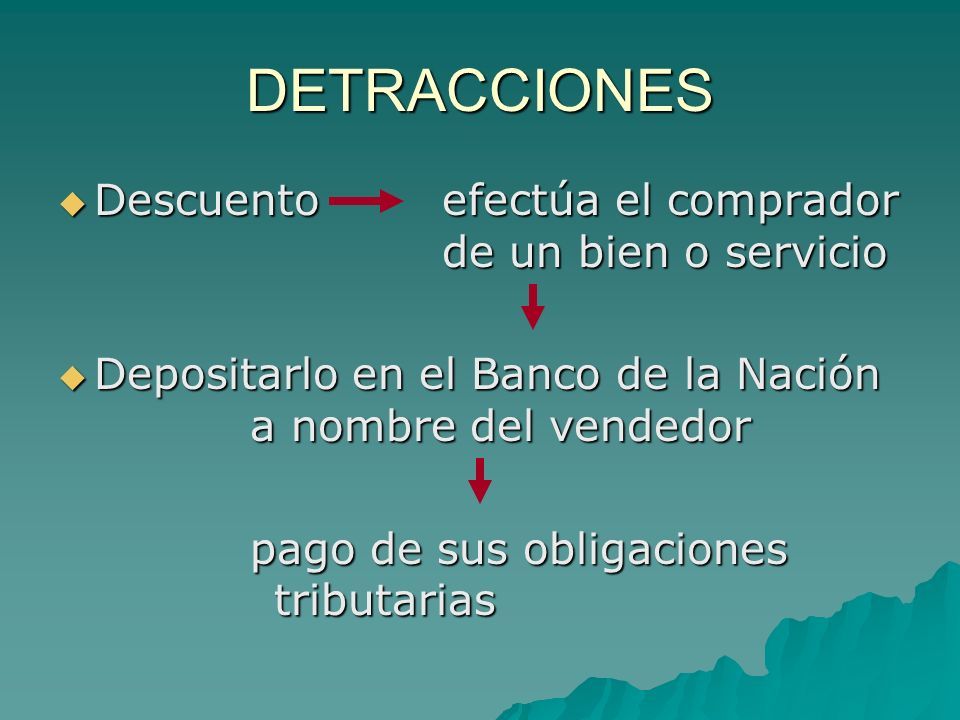 DETRACCIONES

Descuento efectúa el comprador de un bien o servicio

Depositarlo en el Banco de la Nación a nombre del vendedor

pago de sus obligaciones tributarias